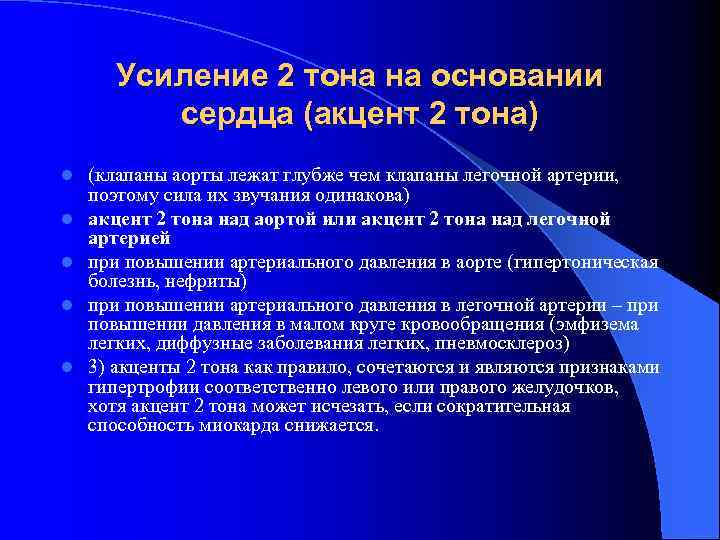 Усиление 2 тона на основании сердца (акцент 2 тона)

(клапаны аорты лежат глубже чем клапаны легочной артерии, поэтому сила их звучания одинакова)

акцент 2 тона над аортой или акцент 2 тона над легочной артерией

при повышении артериального давления в аорте (гипертоническая болезнь, нефриты)

при повышении артериального давления в легочной артерии – при повышении давления в малом круге кровообращения (эмфизема легких, диффузные заболевания легких, пневмосклероз)

3) акценты 2 тона как правило, сочетаются и являются признаками гипертрофии соответственно левого или правого желудочков, хотя акцент 2 тона может исчезать, если сократительная способность миокарда снижается.